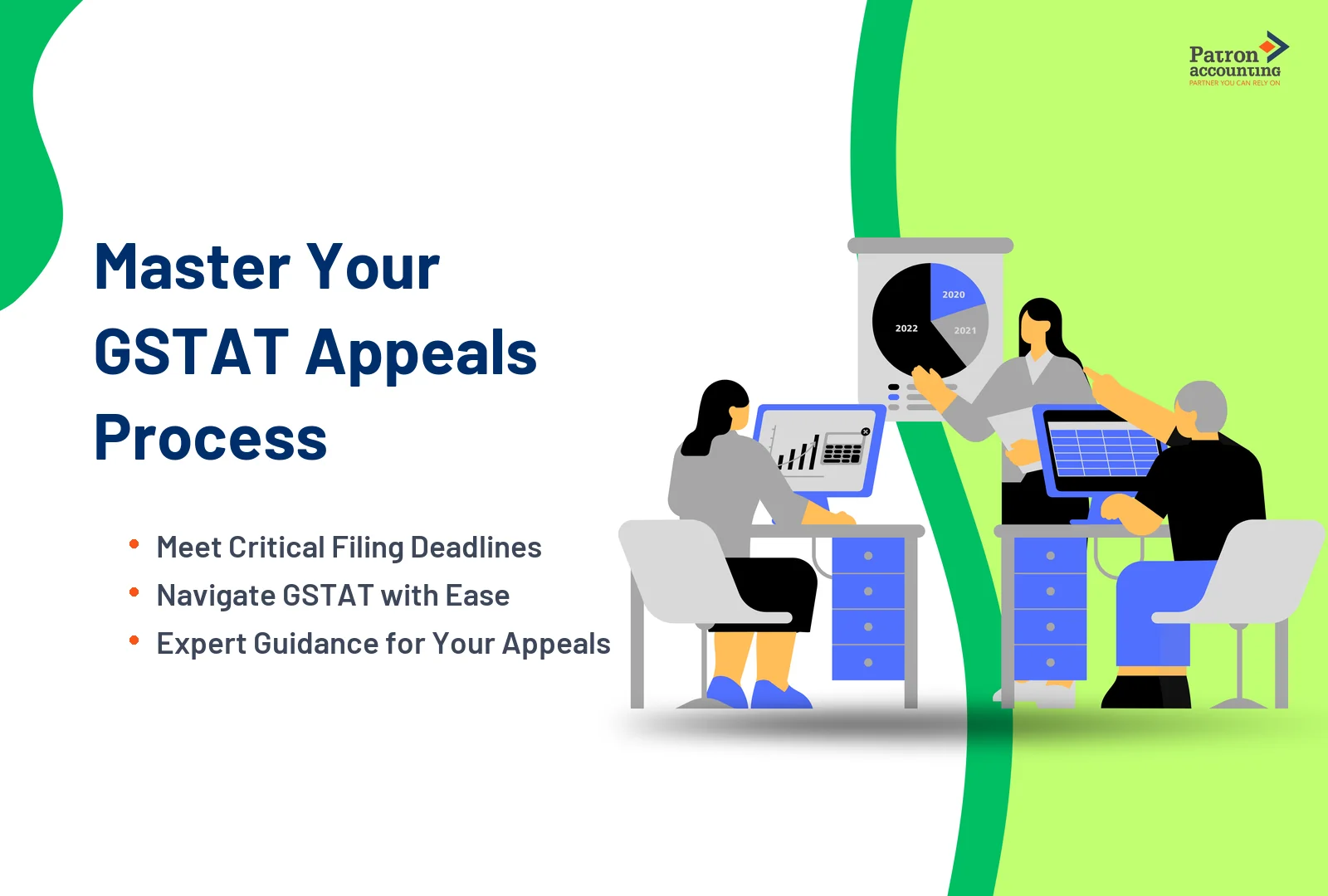 Patron accounting
PARTNER YOU CAN RELY ON

Master Your GSTAT Appeals Process

• Meet Critical Filing Deadlines
• Navigate GSTAT with Ease
• Expert Guidance for Your Appeals

2020
2021
2022